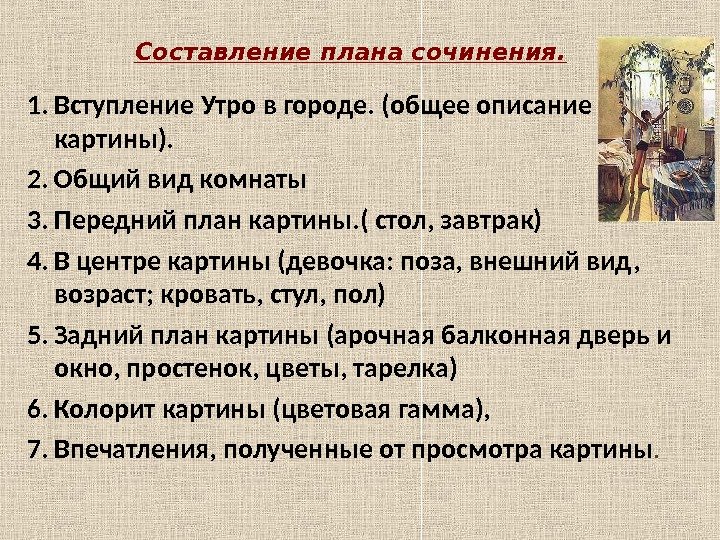 Составление плана сочинения.

1. Вступление Утро в городе. (общее описание картины).
2. Общий вид комнаты
3. Передний план картины.( стол, завтрак)
4. В центре картины (девочка: поза, внешний вид, возраст; кровать, стул, пол)
5. Задний план картины (арочная балконная дверь и окно, простенок, цветы, тарелка)
6. Колорит картины (цветовая гамма),
7. Впечатления, полученные от просмотра картины.